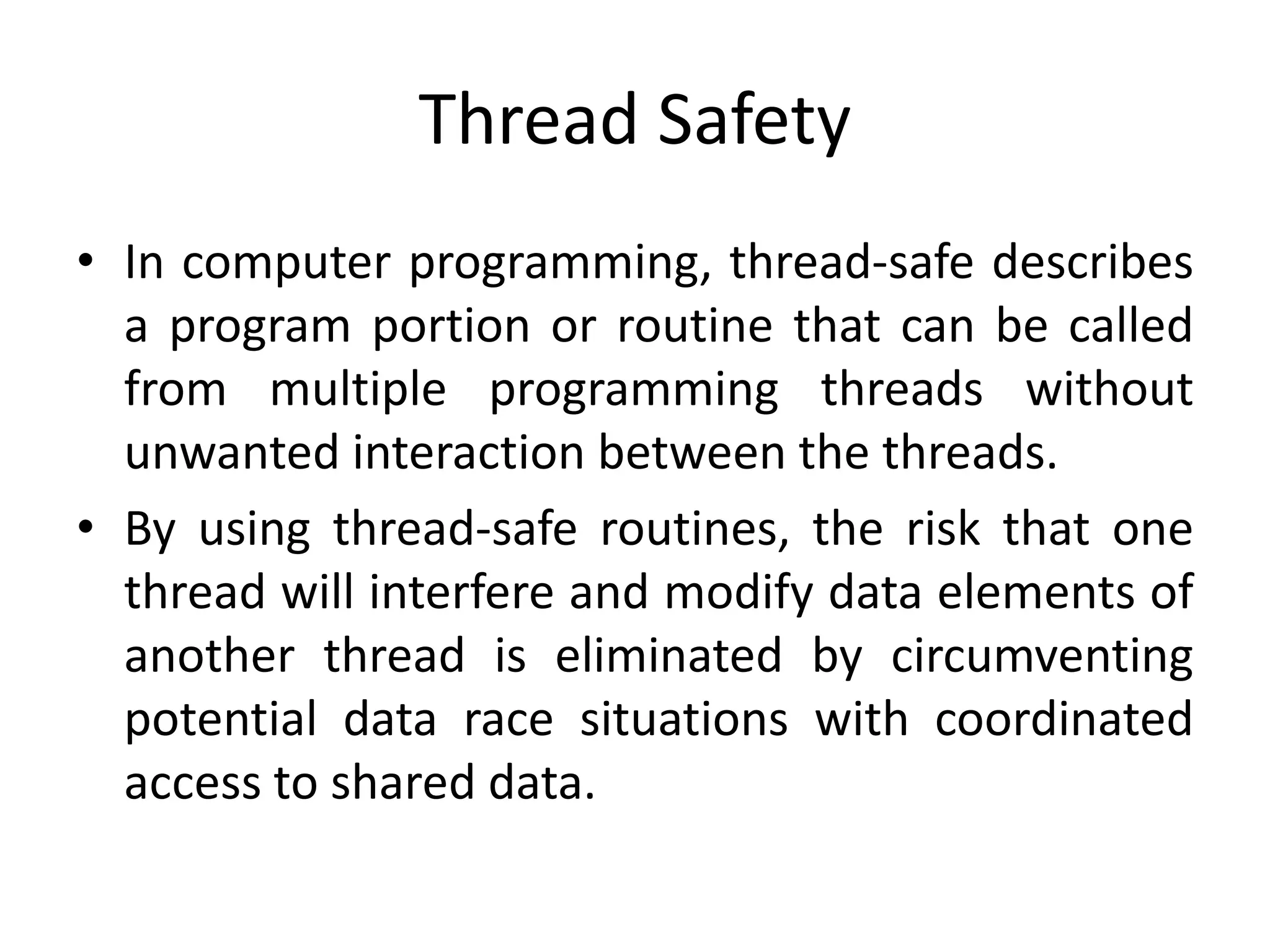 Thread Safety

• In computer programming, thread-safe describes a program portion or routine that can be called from multiple programming threads without unwanted interaction between the threads.

• By using thread-safe routines, the risk that one thread will interfere and modify data elements of another thread is eliminated by circumventing potential data race situations with coordinated access to shared data.